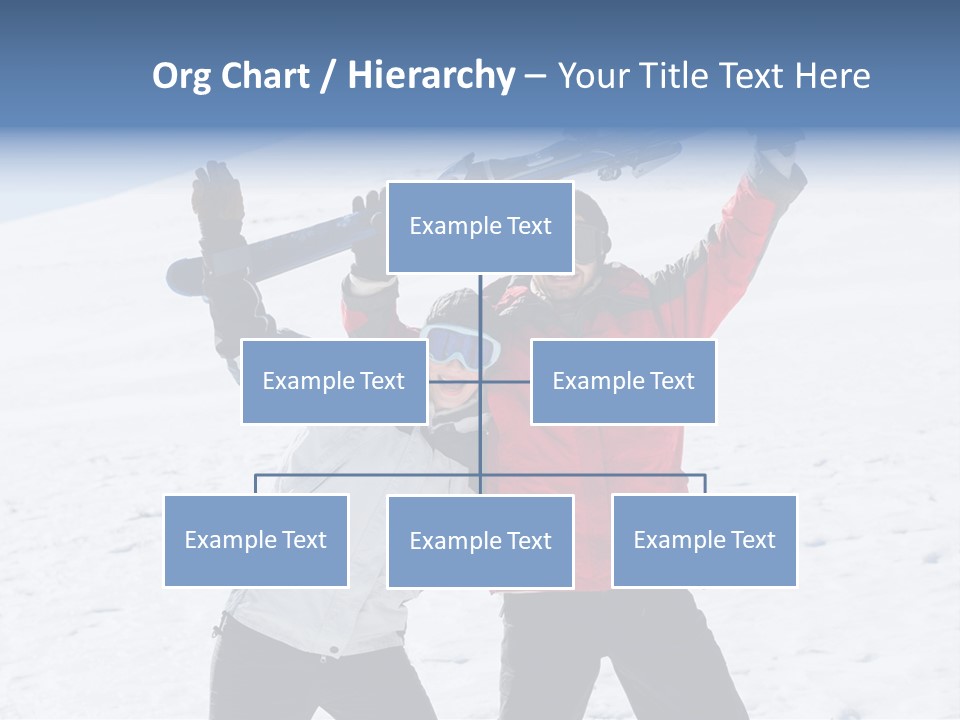 Org Chart / Hierarchy – Your Title Text Here

Example Text

Example Text

Example Text

Example Text

Example Text

Example Text